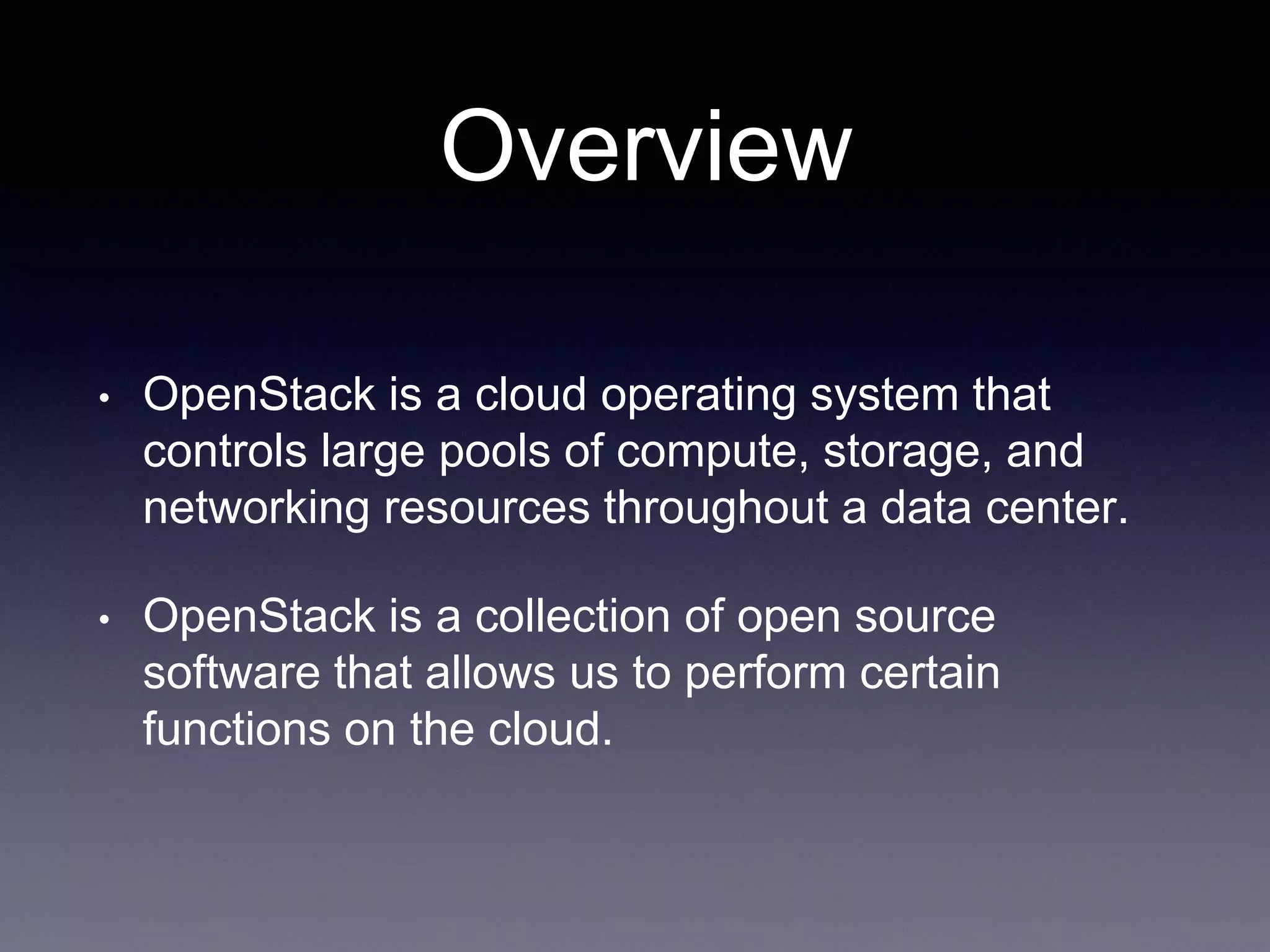 Overview

• OpenStack is a cloud operating system that controls large pools of compute, storage, and networking resources throughout a data center.

• OpenStack is a collection of open source software that allows us to perform certain functions on the cloud.